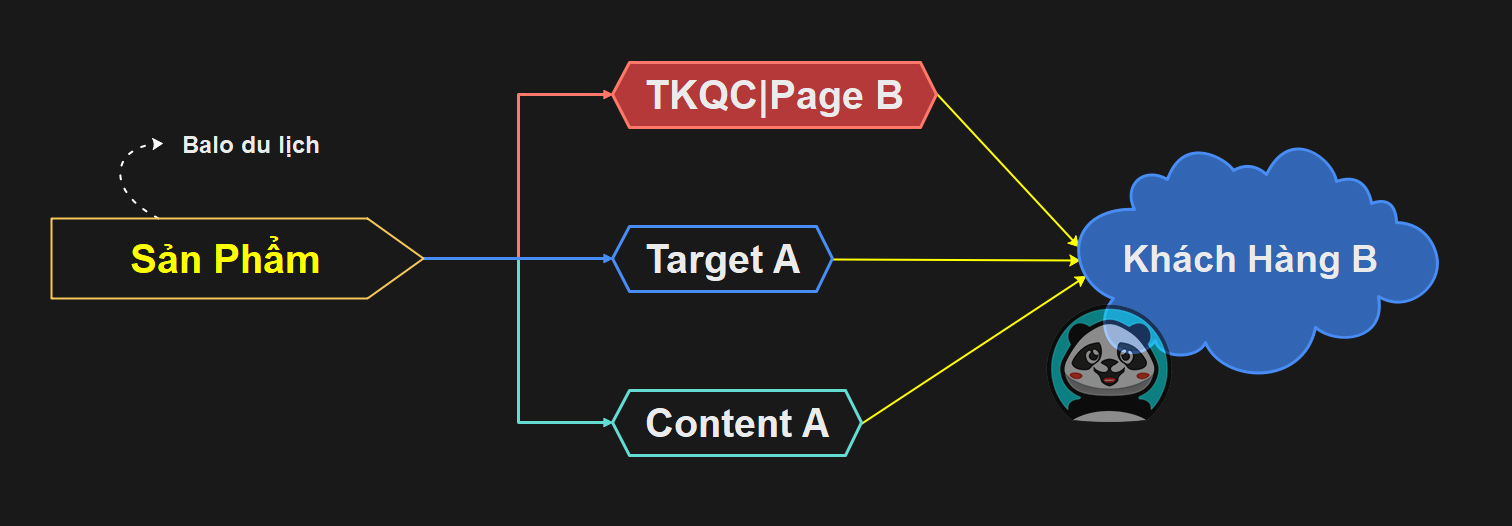 Balo du lịch

Sản Phẩm

TKQC|Page B

Target A

Content A

Khách Hàng B